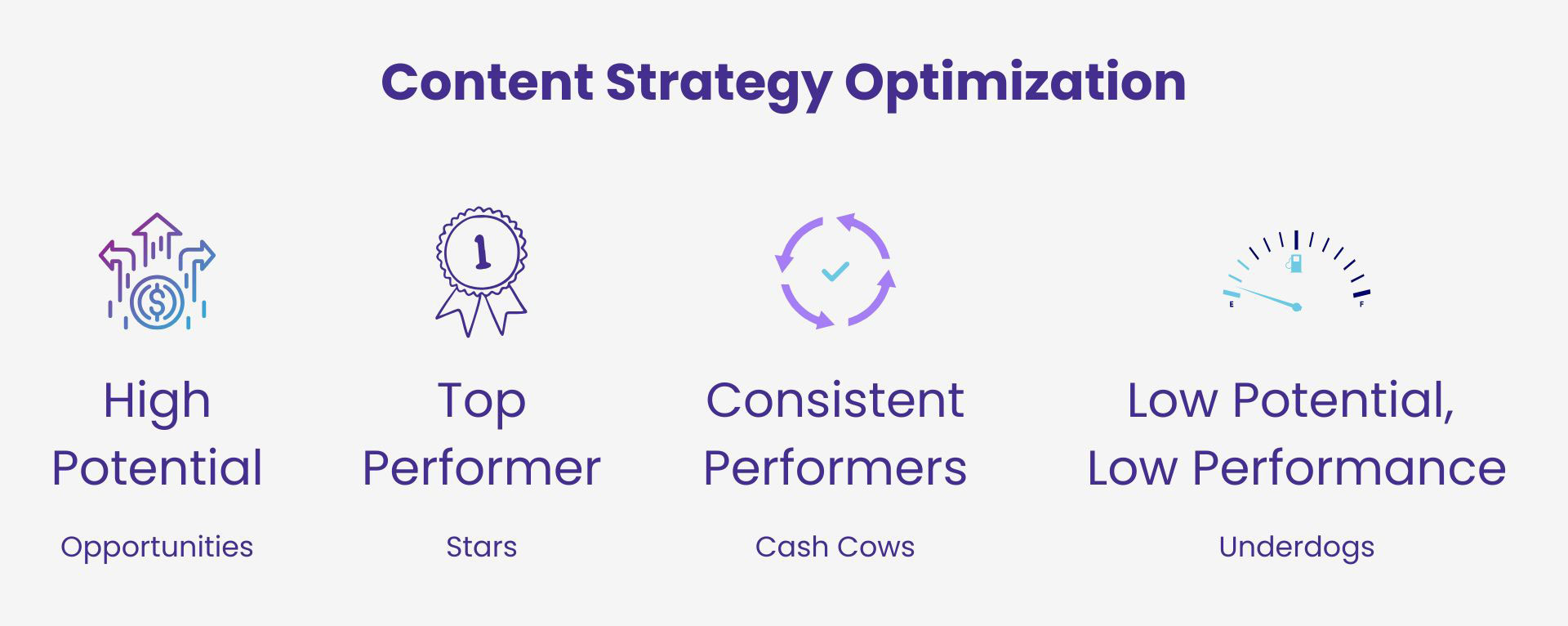 Content Strategy Optimization

1

E F

High Potential

Opportunities

Top Performer

Stars

Consistent Performers

Cash Cows

Low Potential, Low Performance

Underdogs